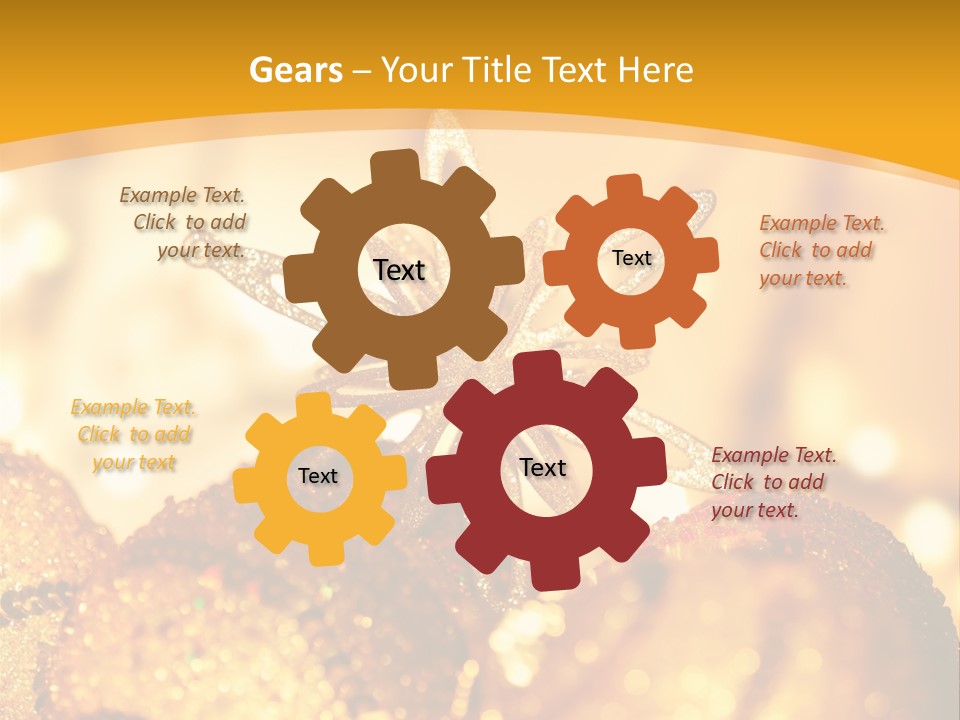 Gears – Your Title Text Here

Example Text. Click to add your text.

Text

Text

Example Text. Click to add your text.

Example Text. Click to add your text

Text

Text

Example Text. Click to add your text.